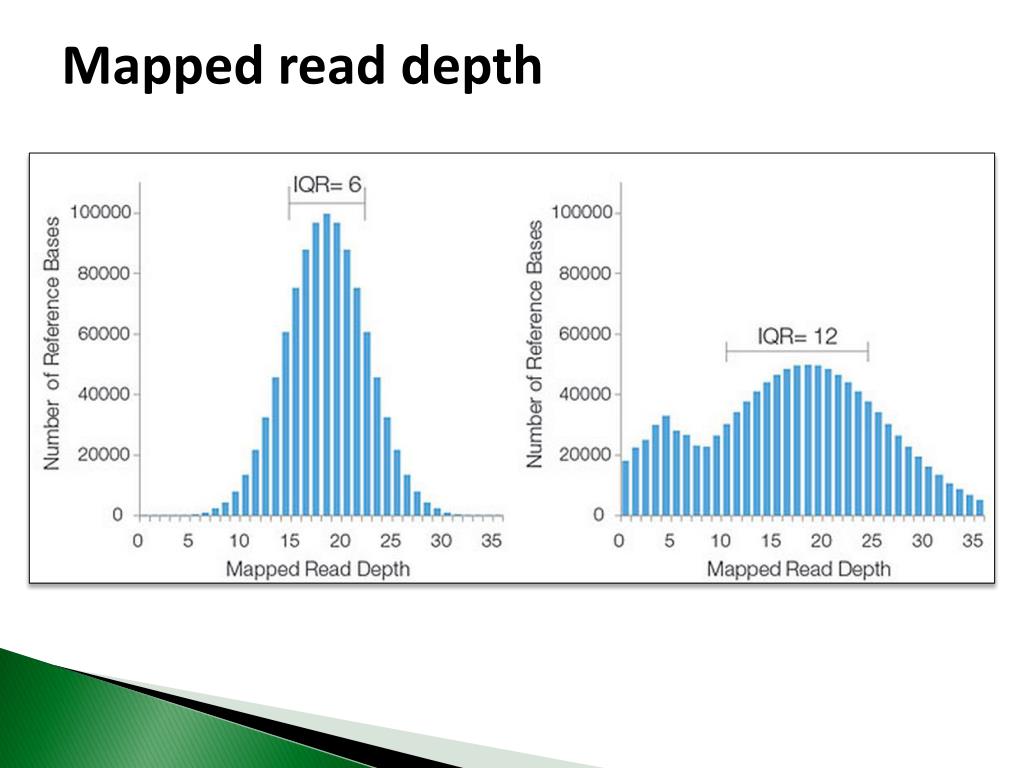 Mapped read depth

IQR= 6

Number of Reference Bases

100000
80000
60000
40000
20000
0

0 5 10 15 20 25 30 35

Mapped Read Depth

IQR= 12

Number of Reference Bases

100000
80000
60000
40000
20000
0

0 5 10 15 20 25 30 35

Mapped Read Depth